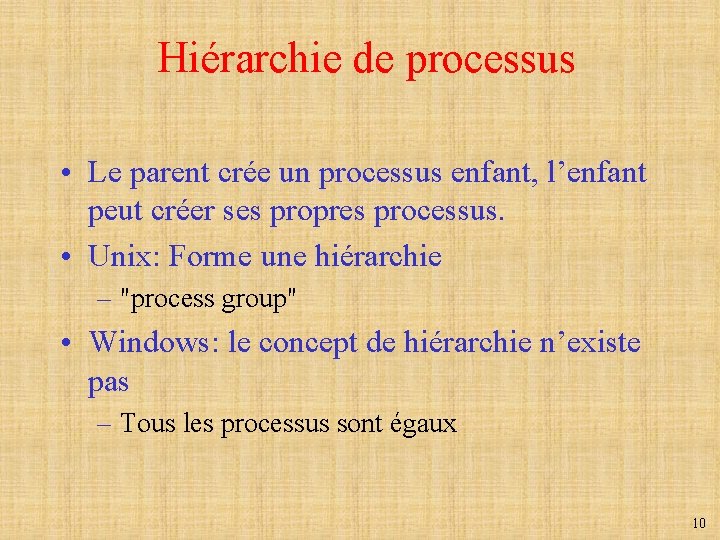 Hiérarchie de processus

• Le parent crée un processus enfant, l’enfant peut créer ses propres processus.
• Unix: Forme une hiérarchie
– "process group"
• Windows: le concept de hiérarchie n’existe pas
– Tous les processus sont égaux

10